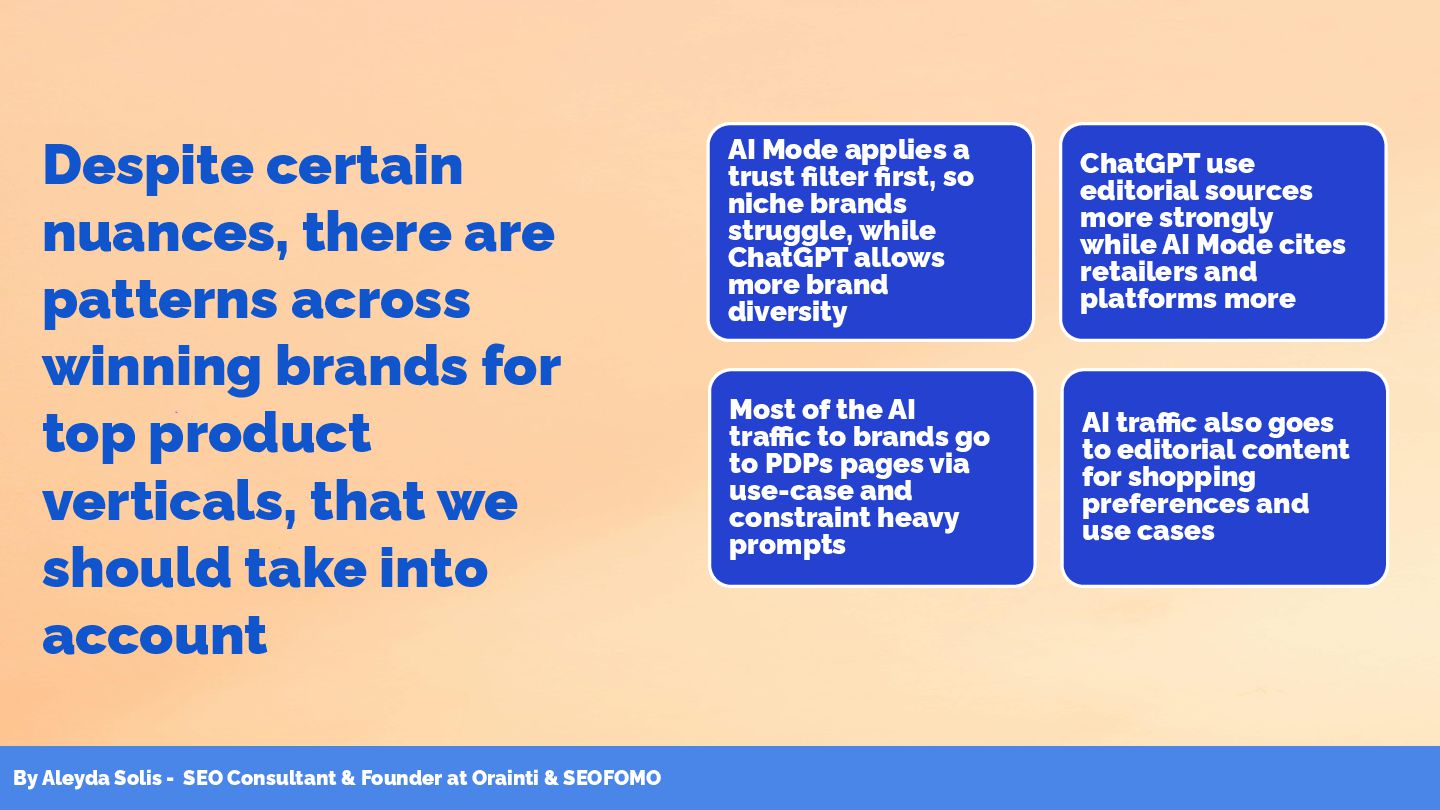 Despite certain nuances, there are patterns across winning brands for top product verticals, that we should take into account

AI Mode applies a trust filter first, so niche brands struggle, while ChatGPT allows more brand diversity

ChatGPT use editorial sources more strongly while AI Mode cites retailers and platforms more

Most of the AI traffic to brands go to PDPs pages via use-case and constraint heavy prompts

AI traffic also goes to editorial content for shopping preferences and use cases

By Aleyda Solis - SEO Consultant & Founder at Orainti & SEOFOMO